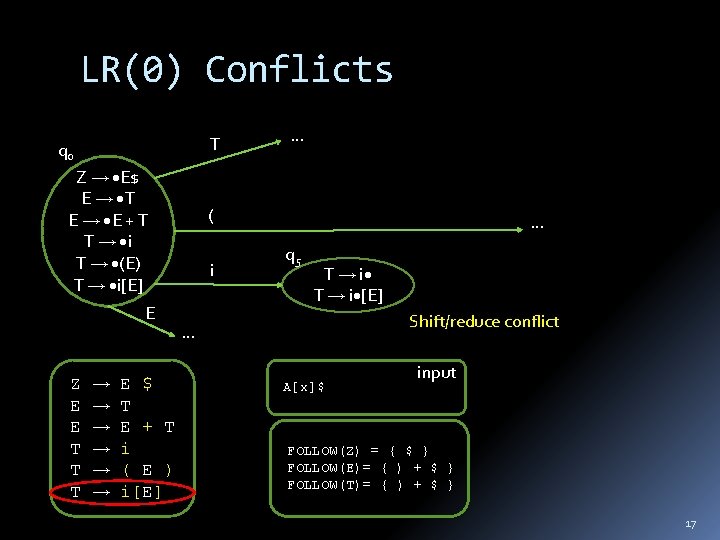 LR(0) Conflicts

$q_0$
Z → •E$
E → •T
E → •E + T
T → •i
T → •(E)
T → •i[E]

T
…

(
…

i

$q_5$
T → i•
T → i•[E]

E
…

Shift/reduce conflict

Z → E $
E → T
E → E + T
T → i
T → ( E )
T → i[E]

input
A[x]$

FOLLOW(Z) = { $ }
FOLLOW(E)= { ) + $ }
FOLLOW(T)= { ) + $ }

17